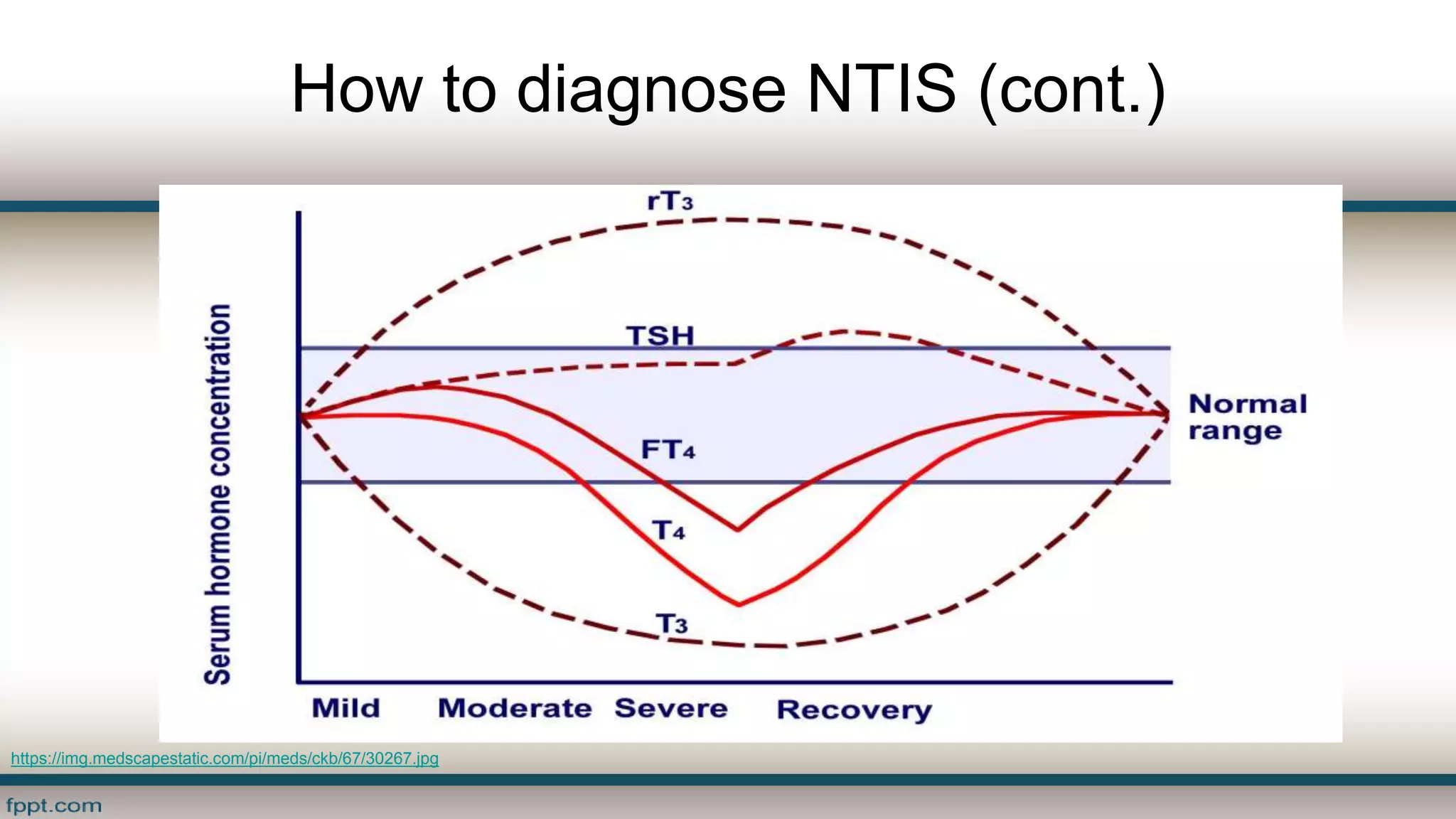 How to diagnose NTIS (cont.)

Serum hormone concentration

$rT_3$

TSH

$FT_4$

$T_4$

$T_3$

Normal range

Mild Moderate Severe Recovery

https://img.medscapestatic.com/pi/meds/ckb/67/30267.jpg

fppt.com